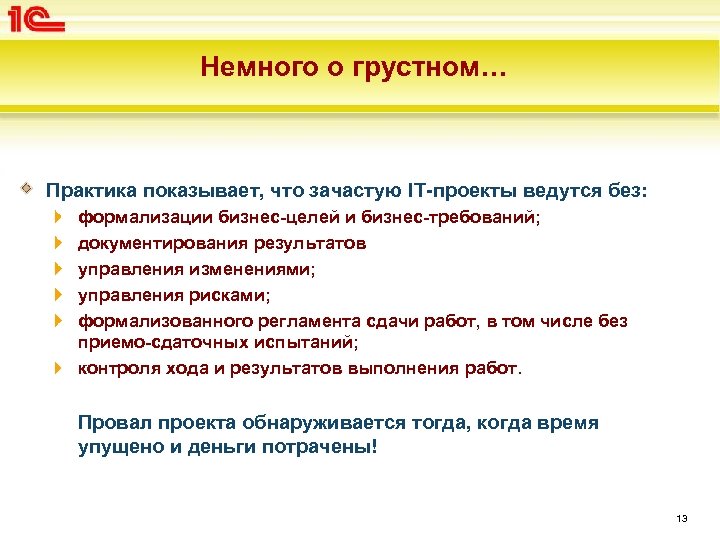 1С

Немного о грустном…

Практика показывает, что зачастую IT-проекты ведутся без:

формализации бизнес-целей и бизнес-требований;

документирования результатов

управления изменениями;

управления рисками;

формализованного регламента сдачи работ, в том числе без приемо-сдаточных испытаний;

контроля хода и результатов выполнения работ.

Провал проекта обнаруживается тогда, когда время упущено и деньги потрачены!

13